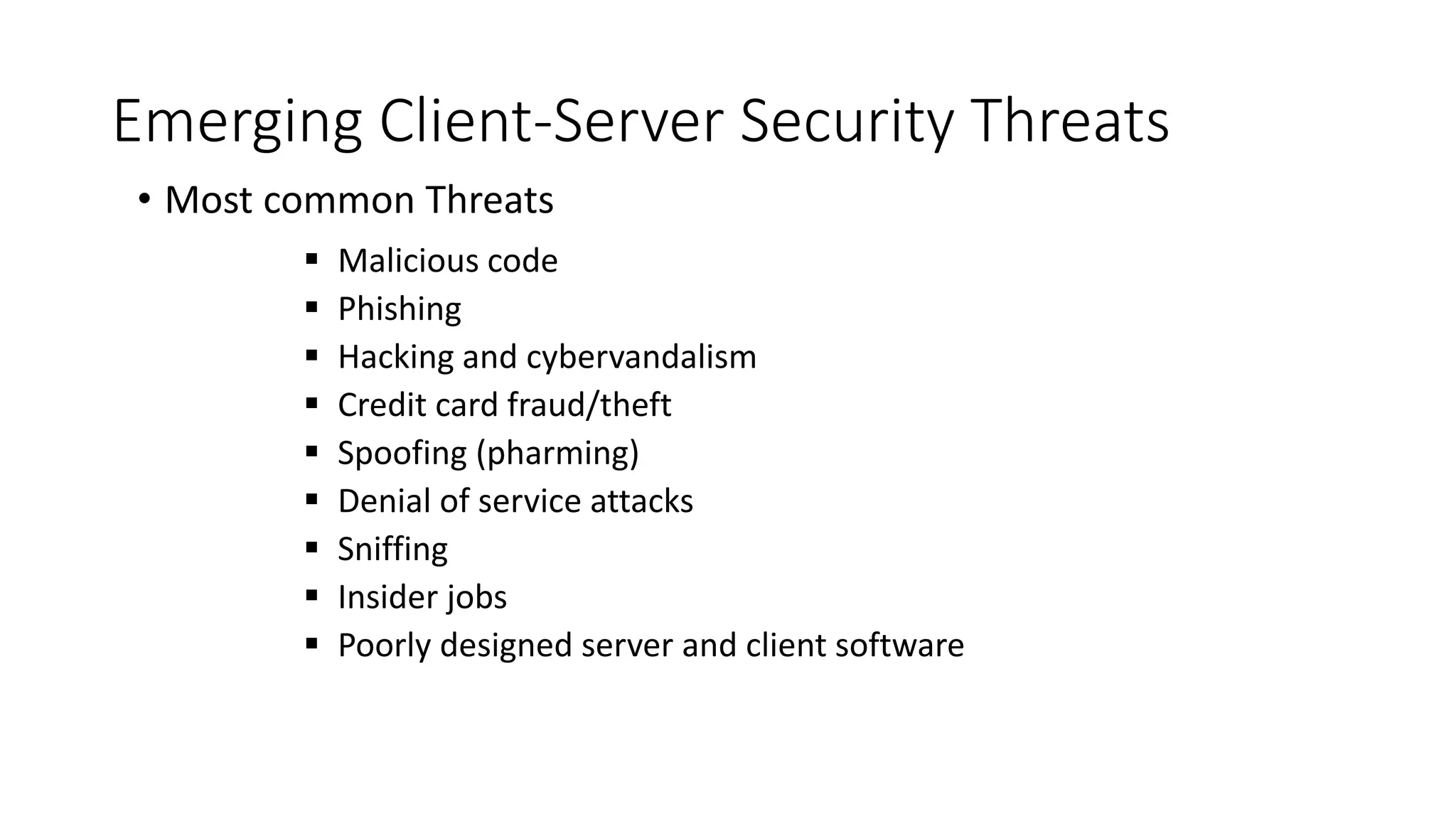 Emerging Client-Server Security Threats

• Most common Threats

▪ Malicious code
▪ Phishing
▪ Hacking and cybervandalism
▪ Credit card fraud/theft
▪ Spoofing (pharming)
▪ Denial of service attacks
▪ Sniffing
▪ Insider jobs
▪ Poorly designed server and client software